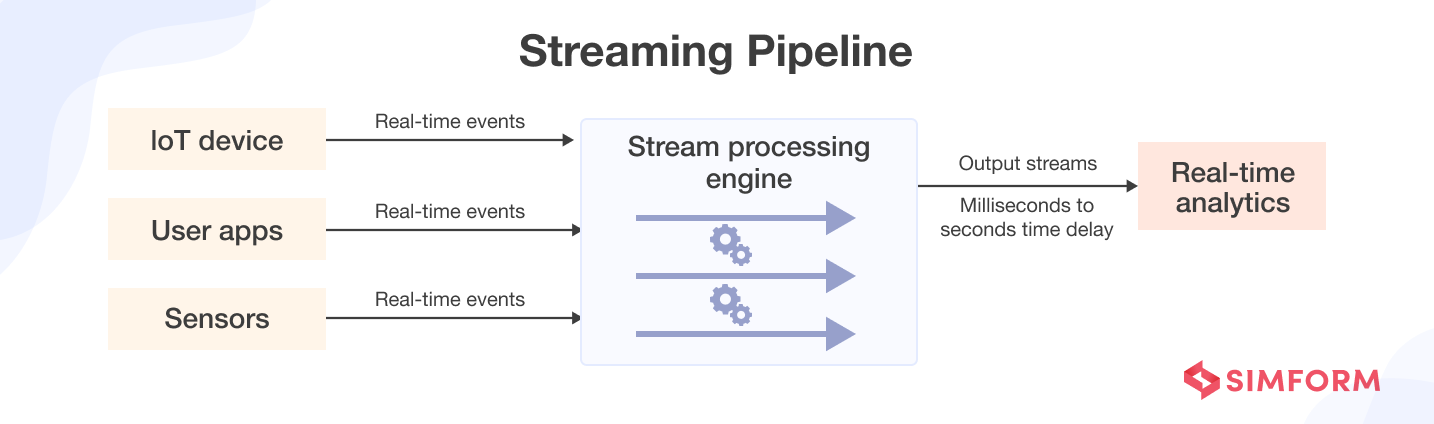 Streaming Pipeline

IoT device

Real-time events

User apps

Real-time events

Sensors

Real-time events

Stream processing engine

Output streams

Milliseconds to seconds time delay

Real-time analytics

SIMFORM